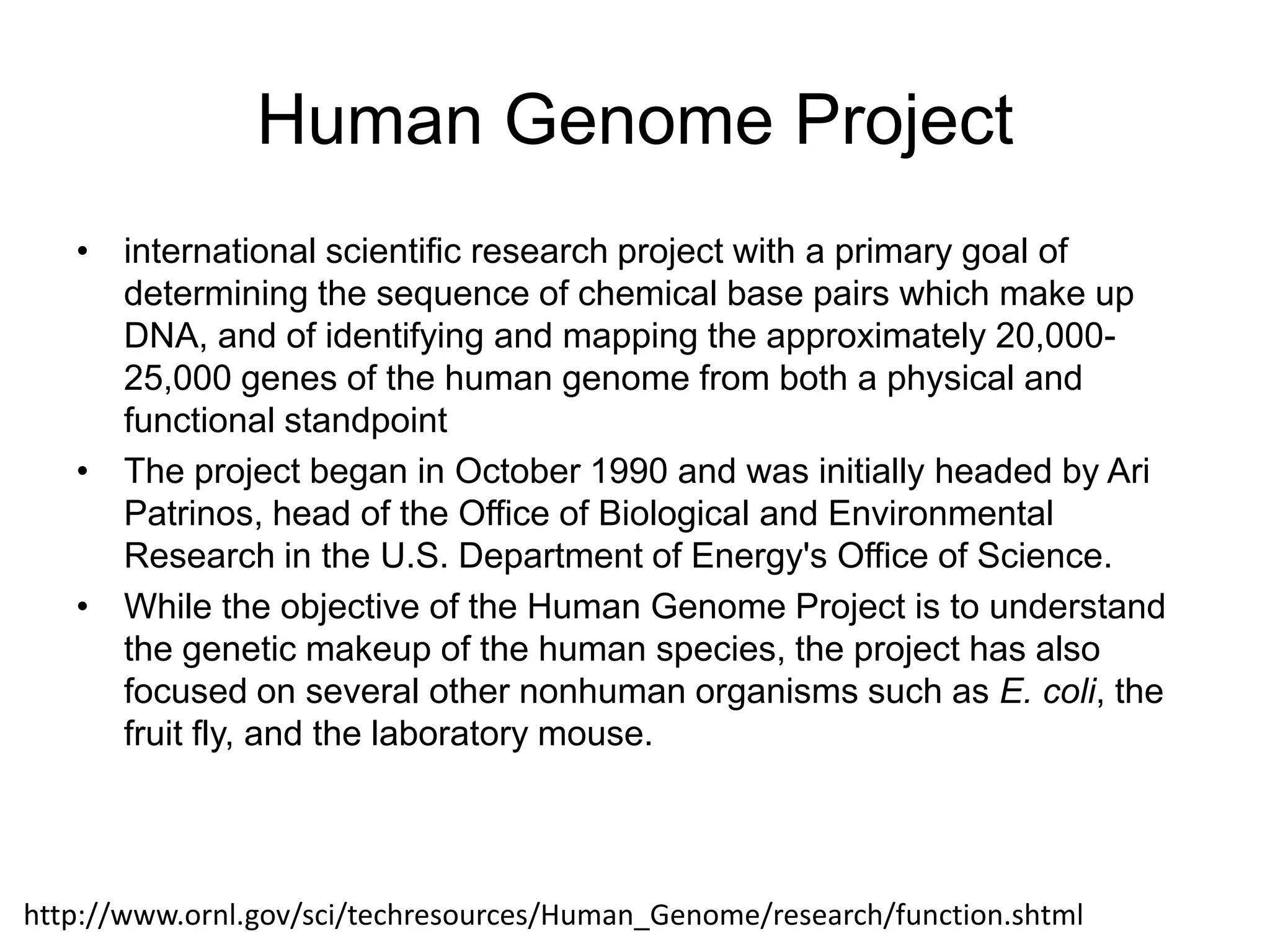 Human Genome Project

• international scientific research project with a primary goal of determining the sequence of chemical base pairs which make up DNA, and of identifying and mapping the approximately 20,000-25,000 genes of the human genome from both a physical and functional standpoint

• The project began in October 1990 and was initially headed by Ari Patrinos, head of the Office of Biological and Environmental Research in the U.S. Department of Energy's Office of Science.

• While the objective of the Human Genome Project is to understand the genetic makeup of the human species, the project has also focused on several other nonhuman organisms such as E. coli, the fruit fly, and the laboratory mouse.

http://www.ornl.gov/sci/techresources/Human_Genome/research/function.shtml